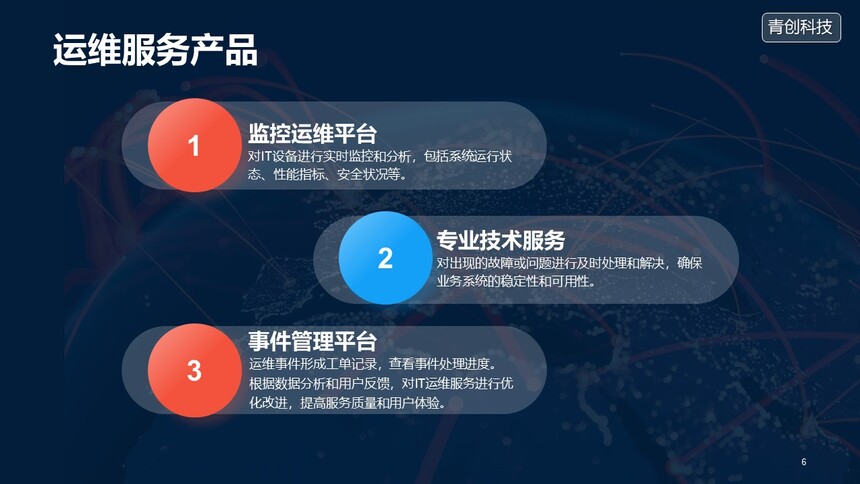 运维服务产品

青创科技

1
监控运维平台
对IT设备进行实时监控和分析，包括系统运行状态、性能指标、安全状况等。

2
专业技术服务
对出现的故障或问题进行及时处理和解决，确保业务系统的稳定性和可用性。

3
事件管理平台
运维事件形成工单记录，查看事件处理进度。根据数据分析和用户反馈，对IT运维服务进行优化改进，提高服务质量和用户体验。

6